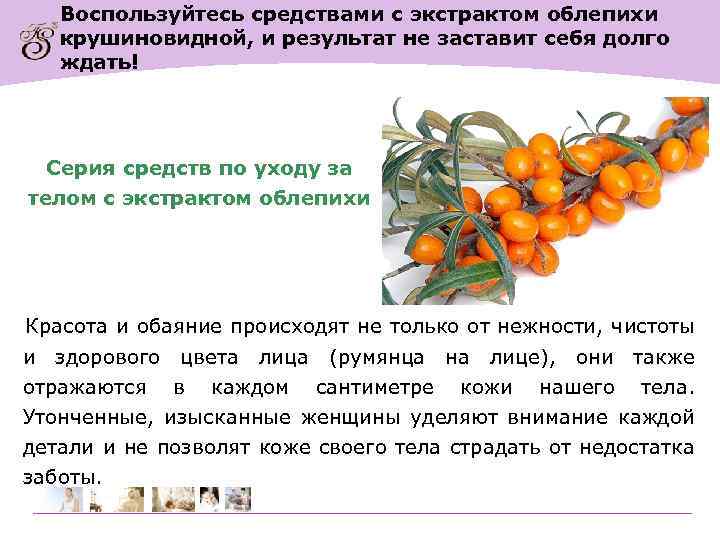 Воспользуйтесь средствами с экстрактом облепихи крушиновидной, и результат не заставит себя долго ждать!

Серия средств по уходу за телом с экстрактом облепихи

Красота и обаяние происходят не только от нежности, чистоты и здорового цвета лица (румянца на лице), они также отражаются в каждом сантиметре кожи нашего тела. Утонченные, изысканные женщины уделяют внимание каждой детали и не позволят коже своего тела страдать от недостатка заботы.